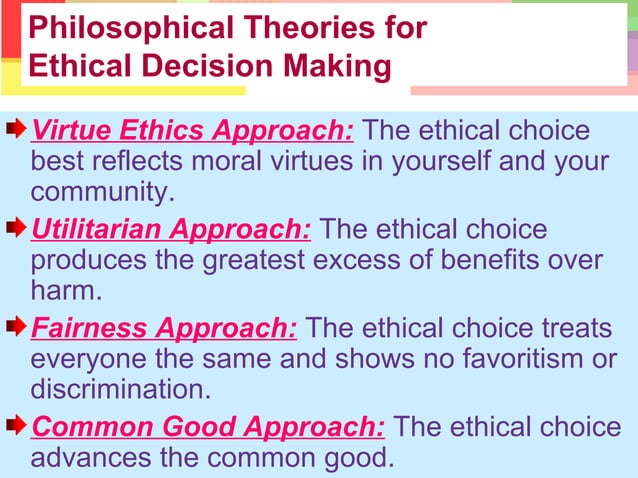 Philosophical Theories for Ethical Decision Making

Virtue Ethics Approach: The ethical choice best reflects moral virtues in yourself and your community.

Utilitarian Approach: The ethical choice produces the greatest excess of benefits over harm.

Fairness Approach: The ethical choice treats everyone the same and shows no favoritism or discrimination.

Common Good Approach: The ethical choice advances the common good.